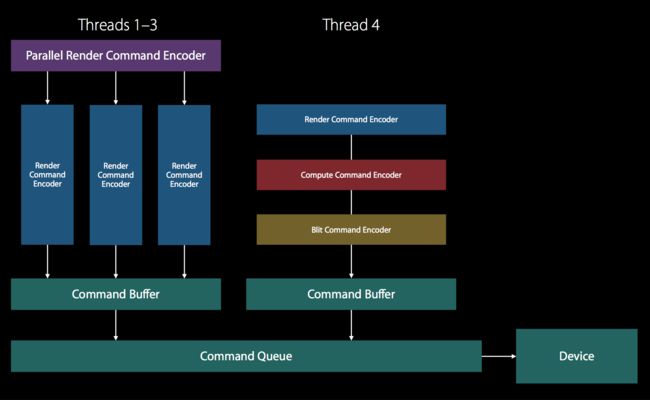 Threads 1–3

Parallel Render Command Encoder

Render Command Encoder

Render Command Encoder

Render Command Encoder

Command Buffer

Thread 4

Render Command Encoder

Compute Command Encoder

Blit Command Encoder

Command Buffer

Command Queue

Device